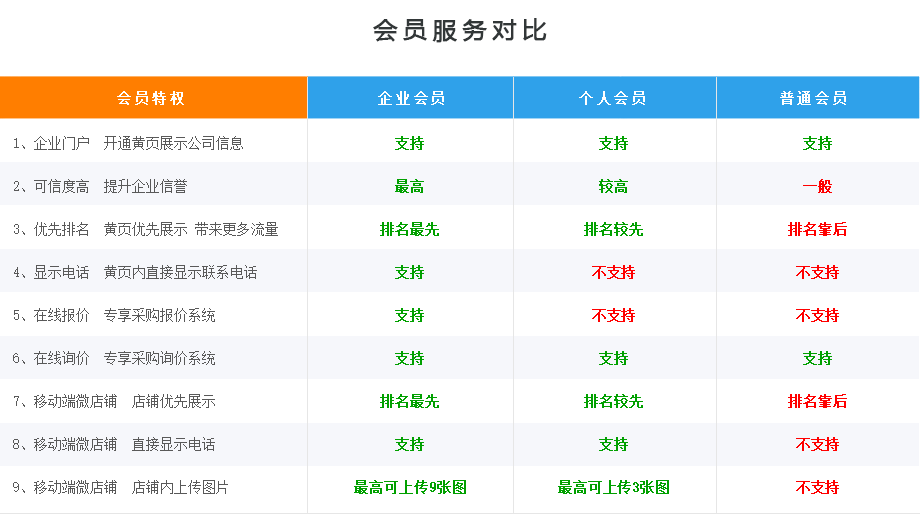 会员服务对比

| 会员特权 | 企业会员 | 个人会员 | 普通会员 |
|---|---|---|---|
| 1、企业门户　开通黄页展示公司信息 | 支持 | 支持 | 支持 |
| 2、可信度高　提升企业信誉 | 最高 | 较高 | 一般 |
| 3、优先排名　黄页优先展示 带来更多流量 | 排名最先 | 排名较先 | 排名靠后 |
| 4、显示电话　黄页内直接显示联系电话 | 支持 | 不支持 | 不支持 |
| 5、在线报价　专享采购报价系统 | 支持 | 不支持 | 不支持 |
| 6、在线询价　专享采购询价系统 | 支持 | 支持 | 支持 |
| 7、移动端微店铺　店铺优先展示 | 排名最先 | 排名较先 | 排名靠后 |
| 8、移动端微店铺　直接显示电话 | 支持 | 支持 | 不支持 |
| 9、移动端微店铺　店铺内上传图片 | 最高可上传9张图 | 最高可上传3张图 | 不支持 |